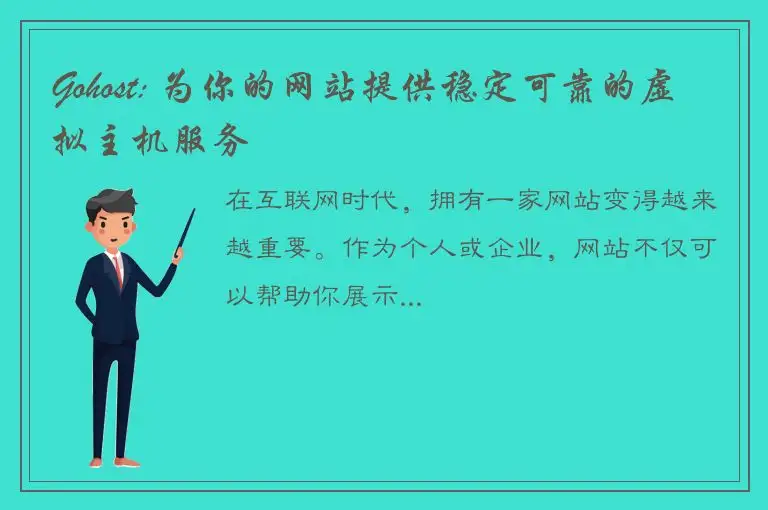 Gohost: 为你的网站提供稳定可靠的虚拟主机服务

在互联网时代，拥有一家网站变得越来越重要。作为个人或企业，网站不仅可以帮助你展示...